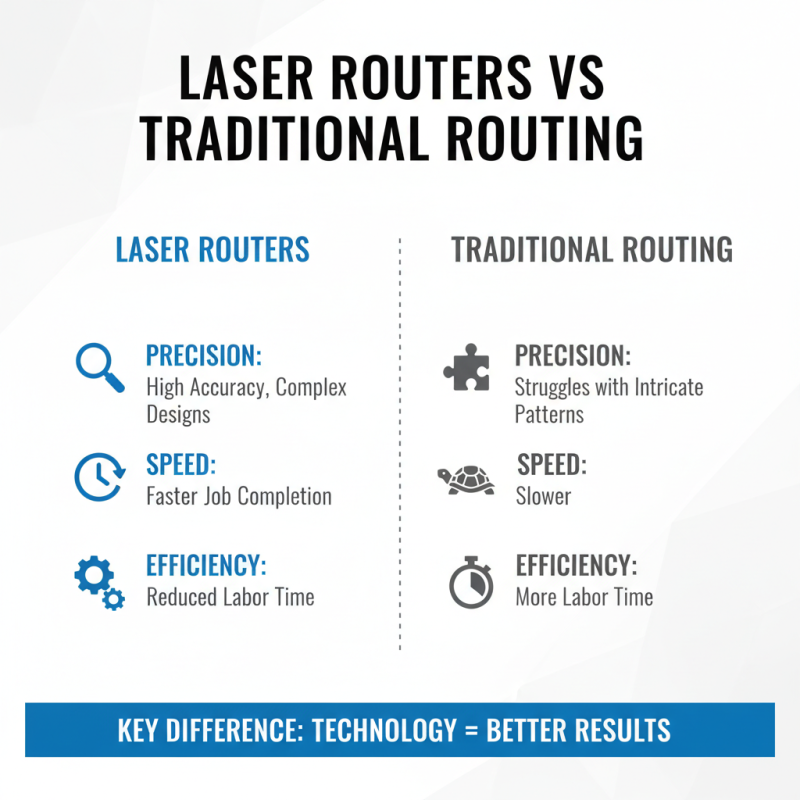 LASER ROUTERS VS TRADITIONAL ROUTING

LASER ROUTERS

PRECISION:
High Accuracy, Complex Designs

SPEED:
Faster Job Completion

EFFICIENCY:
Reduced Labor Time

TRADITIONAL ROUTING

PRECISION:
Struggles with Intricate Patterns

SPEED:
Slower

EFFICIENCY:
More Labor Time

KEY DIFFERENCE: TECHNOLOGY = BETTER RESULTS